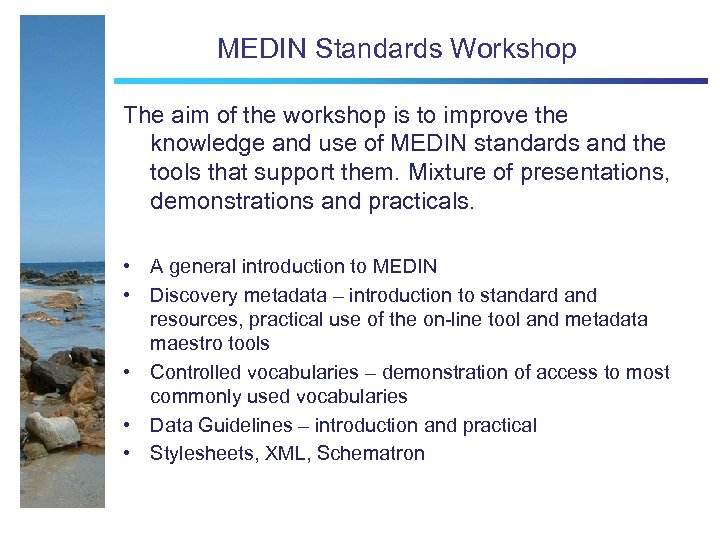 MEDIN Standards Workshop

The aim of the workshop is to improve the knowledge and use of MEDIN standards and the tools that support them. Mixture of presentations, demonstrations and practicals.

• A general introduction to MEDIN
• Discovery metadata – introduction to standard and resources, practical use of the on-line tool and metadata maestro tools
• Controlled vocabularies – demonstration of access to most commonly used vocabularies
• Data Guidelines – introduction and practical
• Stylesheets, XML, Schematron